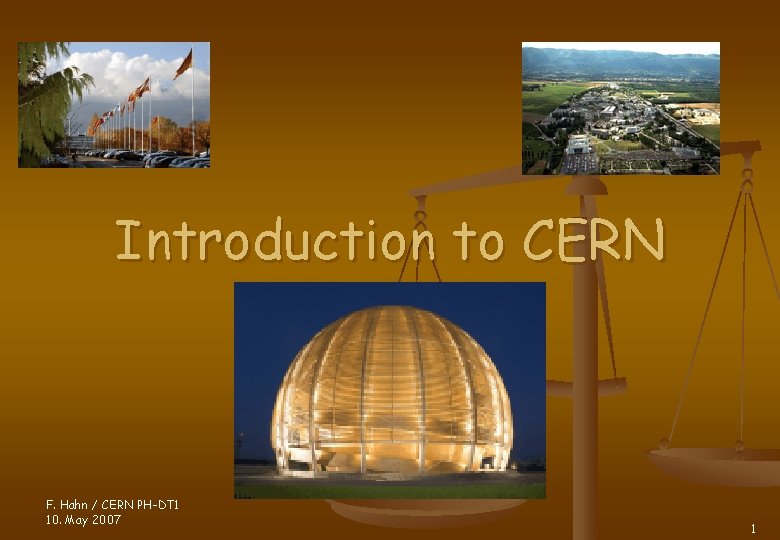 Introduction to CERN

F. Hahn / CERN PH-DT1
10. May 2007

1